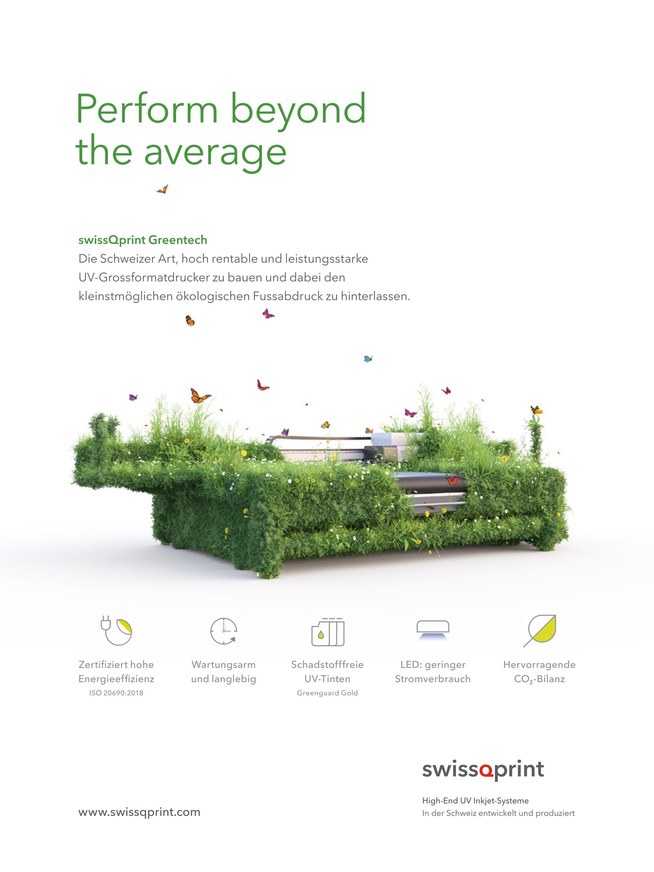 Perform beyond the average

swissQprint Greentech
Die Schweizer Art, hoch rentable und leistungsstarke UV-Grossformatdrucker zu bauen und dabei den kleinstmöglichen ökologischen Fussabdruck zu hinterlassen.

Zertifiziert hohe Energieeffizienz
ISO 20690:2018

Wartungsarm und langlebig

Schadstofffreie UV-Tinten
Greenguard Gold

LED: geringer Stromverbrauch

Hervorragende $CO_2$-Bilanz

swissQprint
High-End UV Inkjet-Systeme
In der Schweiz entwickelt und produziert

www.swissqprint.com